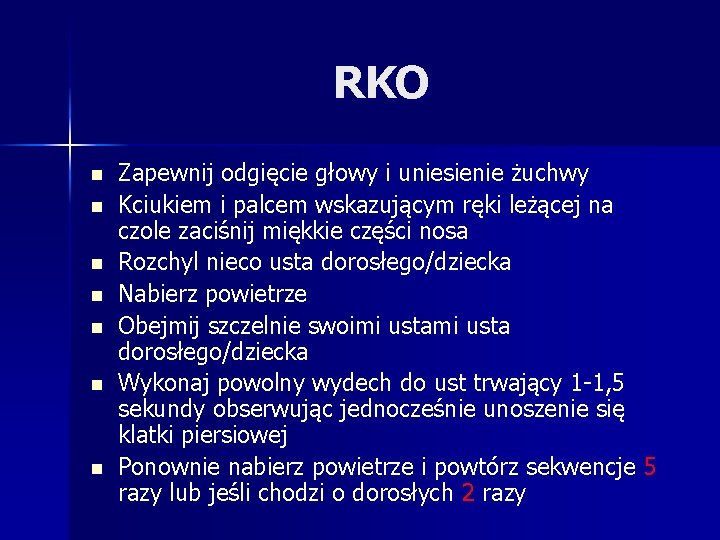 RKO

- Zapewnij odgięcie głowy i uniesienie żuchwy
- Kciukiem i palcem wskazującym ręki leżącej na czole zaciśnij miękkie części nosa
- Rozchyl nieco usta dorosłego/dziecka
- Nabierz powietrze
- Obejmij szczelnie swoimi ustami usta dorosłego/dziecka
- Wykonaj powolny wydech do ust trwający 1-1,5 sekundy obserwując jednocześnie unoszenie się klatki piersiowej
- Ponownie nabierz powietrze i powtórz sekwencje 5 razy lub jeśli chodzi o dorosłych 2 razy